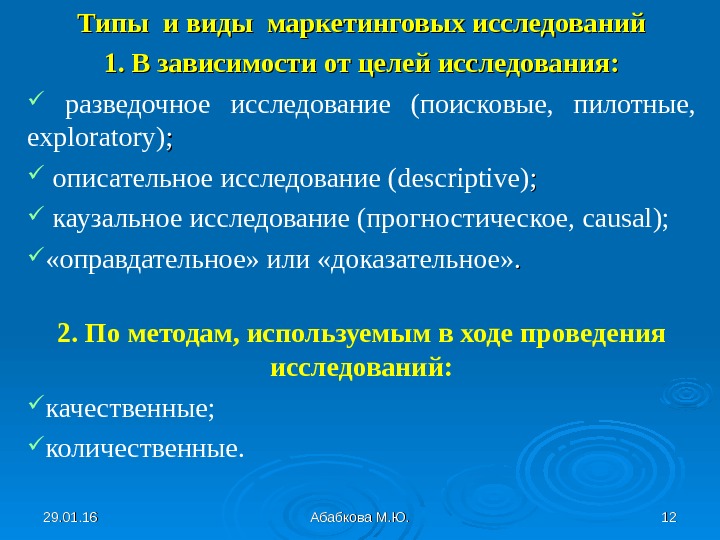 Типы и виды маркетинговых исследований

1. В зависимости от целей исследования:

✓ разведочное исследование (поисковые, пилотные, exploratory);

✓ описательное исследование (descriptive);

✓ каузальное исследование (прогностическое, causal);

✓«оправдательное» или «доказательное».

2. По методам, используемым в ходе проведения исследований:

✓качественные;

✓количественные.

29.01.16

Абабкова М.Ю.

12